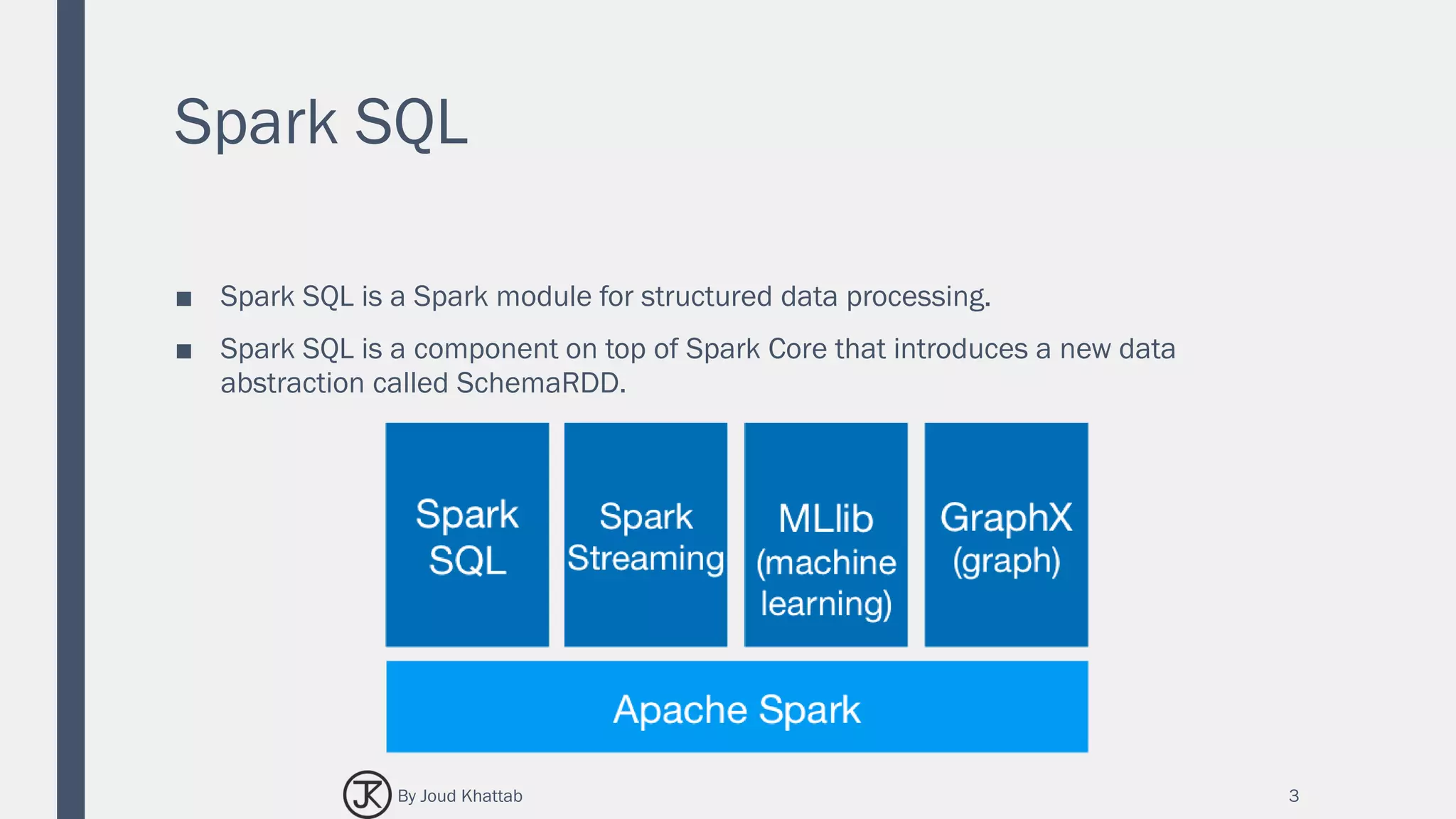 Spark SQL

■ Spark SQL is a Spark module for structured data processing.

■ Spark SQL is a component on top of Spark Core that introduces a new data abstraction called SchemaRDD.

Spark SQL

Spark Streaming

MLlib (machine learning)

GraphX (graph)

Apache Spark

JK By Joud Khattab

3